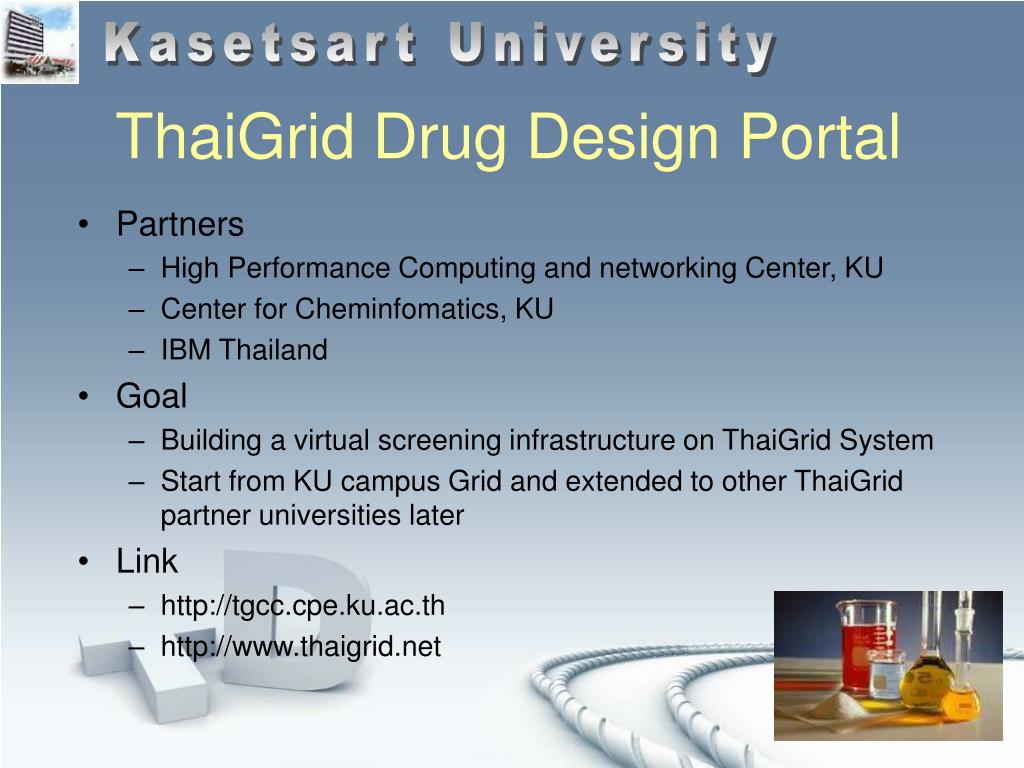 Kasetsart University

ThaiGrid Drug Design Portal

• Partners
– High Performance Computing and networking Center, KU
– Center for Cheminfomatics, KU
– IBM Thailand
• Goal
– Building a virtual screening infrastructure on ThaiGrid System
– Start from KU campus Grid and extended to other ThaiGrid partner universities later
• Link
– http://tgcc.cpe.ku.ac.th
– http://www.thaigrid.net